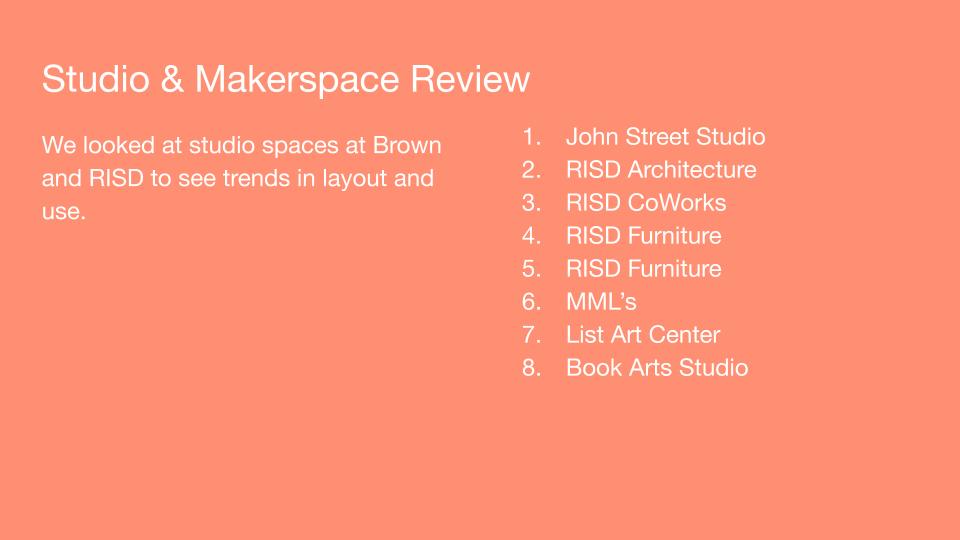 Studio & Makerspace Review

We looked at studio spaces at Brown and RISD to see trends in layout and use.

1. John Street Studio
2. RISD Architecture
3. RISD CoWorks
4. RISD Furniture
5. RISD Furniture
6. MML's
7. List Art Center
8. Book Arts Studio